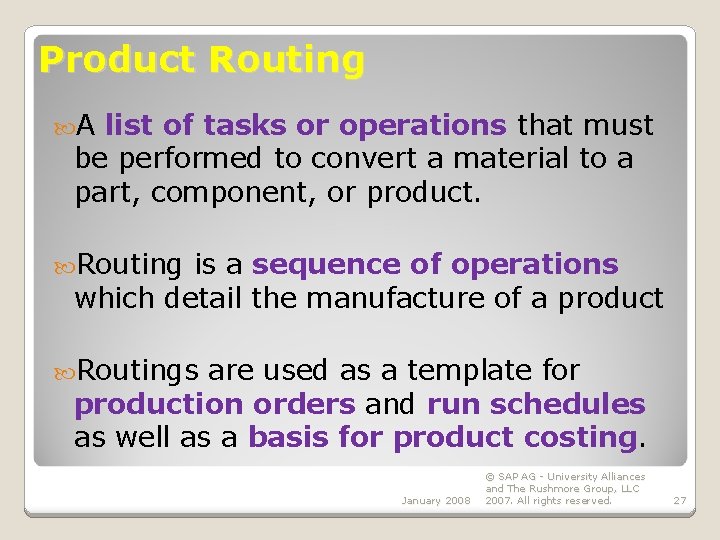 Product Routing

A list of tasks or operations that must be performed to convert a material to a part, component, or product.

Routing is a sequence of operations which detail the manufacture of a product

Routings are used as a template for production orders and run schedules as well as a basis for product costing.

January 2008

© SAP AG - University Alliances and The Rushmore Group, LLC 2007. All rights reserved.

27